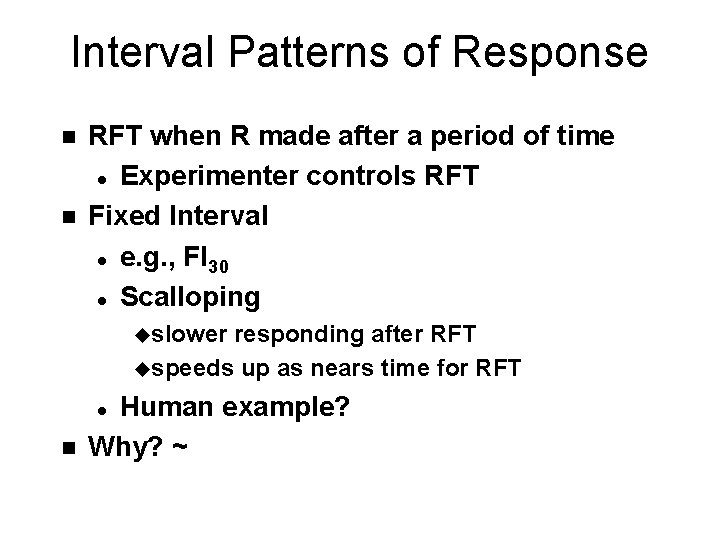 Interval Patterns of Response

- RFT when R made after a period of time
  - Experimenter controls RFT
- Fixed Interval
  - e.g., $FI_{30}$
  - Scalloping
    - slower responding after RFT
    - speeds up as nears time for RFT
  - Human example?
- Why? ~